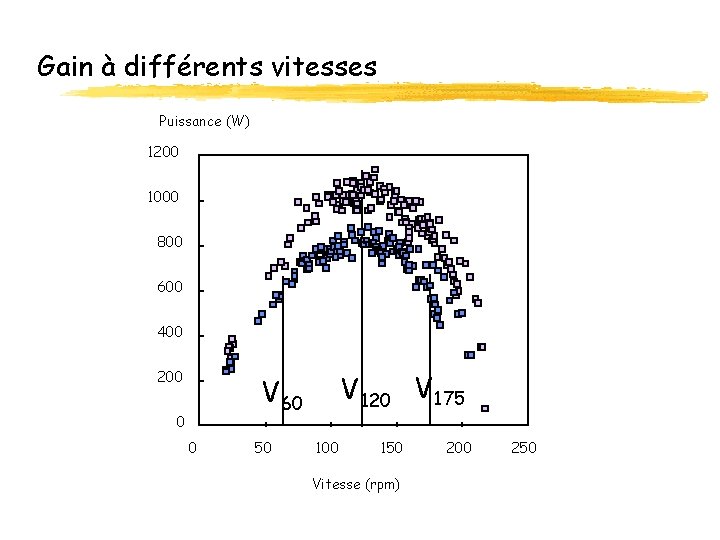 Gain à différents vitesses

Puissance (W)

1200
1000
800
600
400
200
0

$V_{60}$ $V_{120}$ $V_{175}$

0 50 100 150 200 250

Vitesse (rpm)